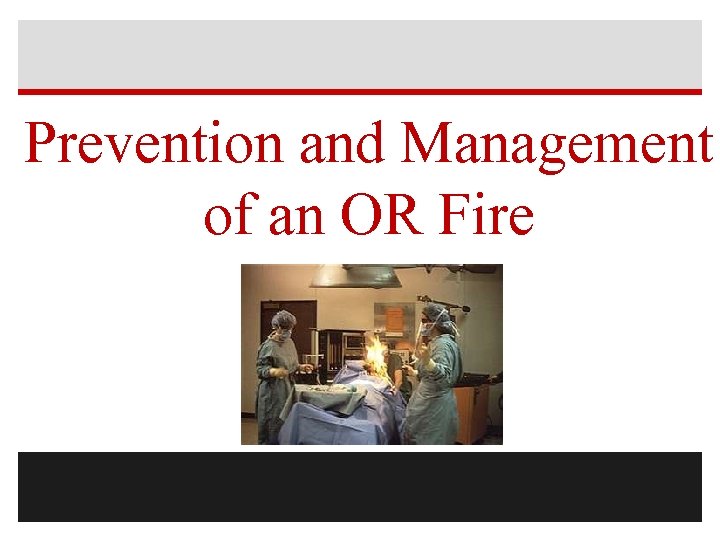 Prevention and Management of an OR Fire